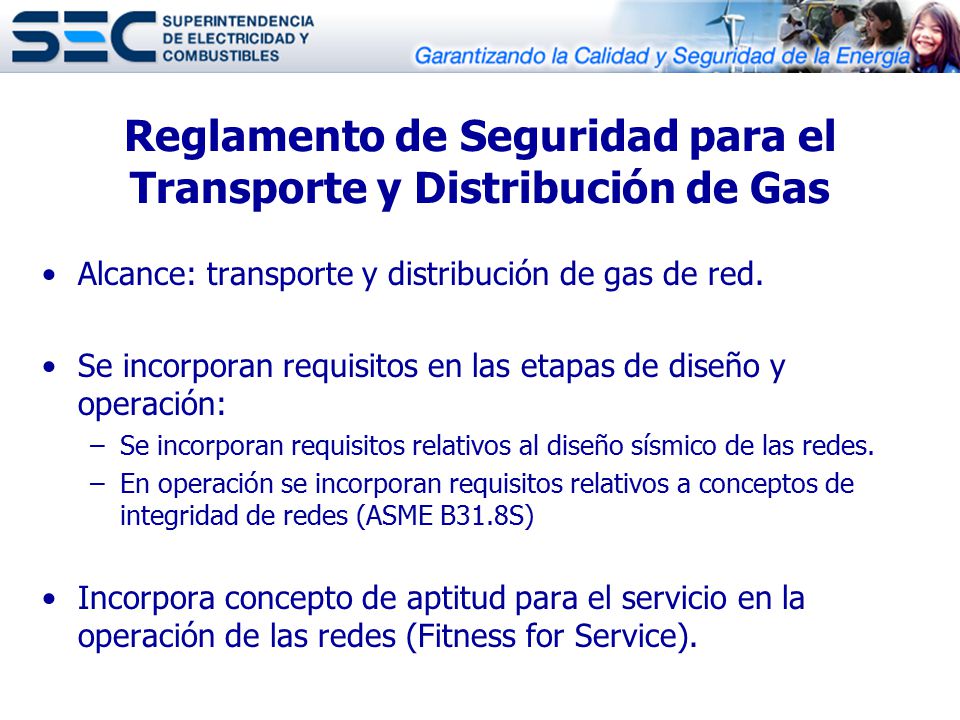 SEC SUPERINTENDENCIA DE ELECTRICIDAD Y COMBUSTIBLES

Garantizando la Calidad y Seguridad de la Energía

Reglamento de Seguridad para el Transporte y Distribución de Gas

• Alcance: transporte y distribución de gas de red.

• Se incorporan requisitos en las etapas de diseño y operación:
– Se incorporan requisitos relativos al diseño sísmico de las redes.
– En operación se incorporan requisitos relativos a conceptos de integridad de redes (ASME B31.8S)

• Incorpora concepto de aptitud para el servicio en la operación de las redes (Fitness for Service).